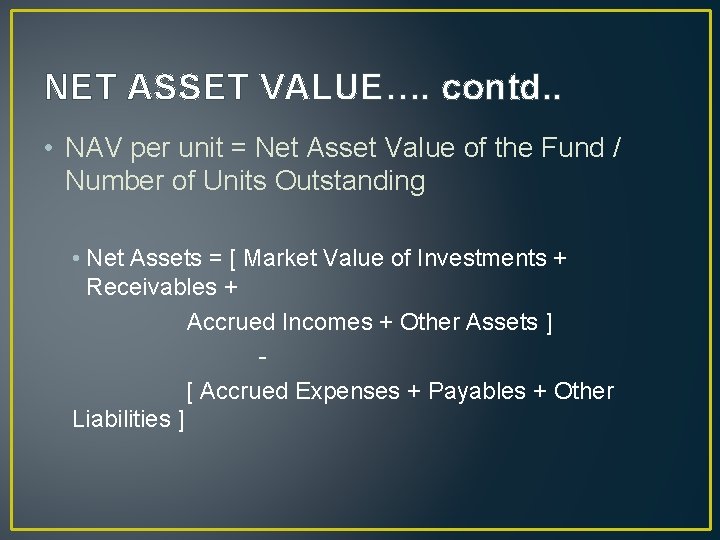 NET ASSET VALUE…. contd..

• NAV per unit = Net Asset Value of the Fund / Number of Units Outstanding

• Net Assets = [ Market Value of Investments + Receivables +

Accrued Incomes + Other Assets ]

-

[ Accrued Expenses + Payables + Other Liabilities ]